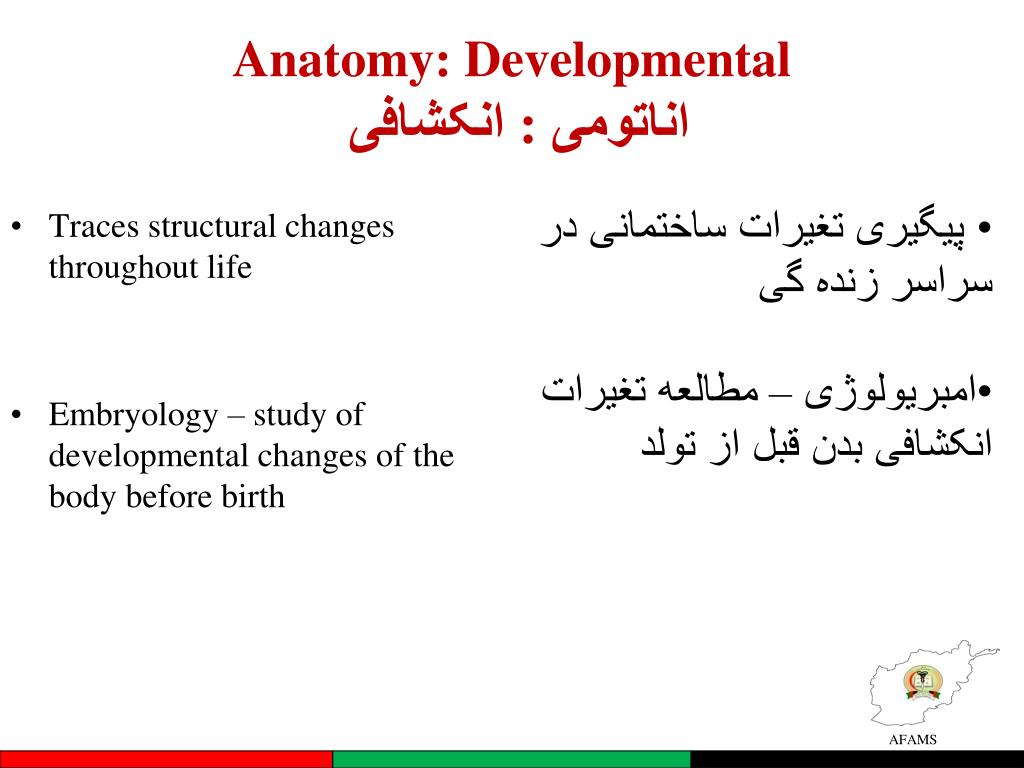 Anatomy: Developmental
اناتومی : انکشافی

• Traces structural changes throughout life

• Embryology – study of developmental changes of the body before birth

• پیگیری تغیرات ساختمانی در سراسر زنده گی

•امبریولوژی – مطالعه تغیرات انکشافی بدن قبل از تولد

AFAMS